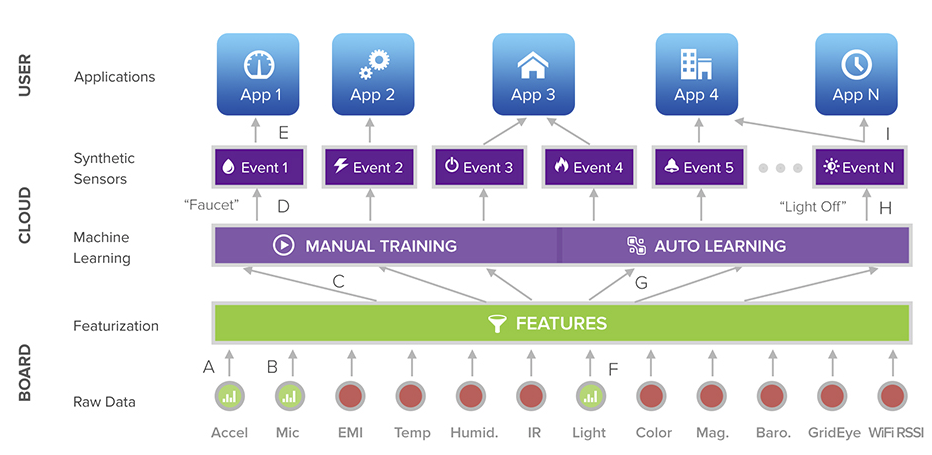 USER

Applications

App 1 App 2 App 3 App 4 App N

E I

CLOUD

Synthetic Sensors

Event 1 Event 2 Event 3 Event 4 Event 5 Event N

"Faucet" D "Light Off" H

Machine Learning

MANUAL TRAINING AUTO LEARNING

C G

BOARD

Featurization

FEATURES

A B F

Raw Data

Accel Mic EMI Temp Humid. IR Light Color Mag. Baro. GridEye WiFi RSSI